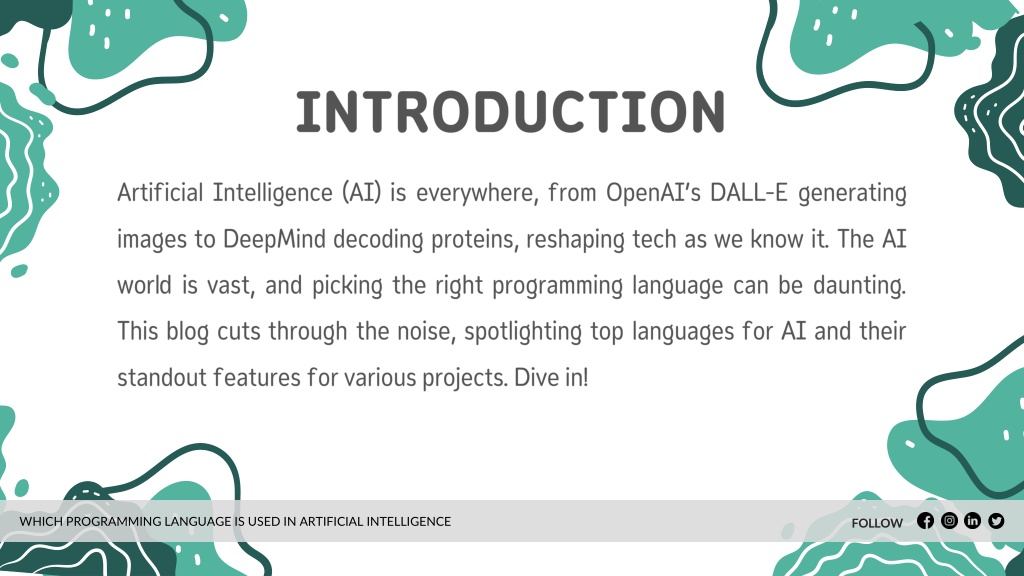 INTRODUCTION

Artificial Intelligence (AI) is everywhere, from OpenAI's DALL-E generating images to DeepMind decoding proteins, reshaping tech as we know it. The AI world is vast, and picking the right programming language can be daunting. This blog cuts through the noise, spotlighting top languages for AI and their standout features for various projects. Dive in!

WHICH PROGRAMMING LANGUAGE IS USED IN ARTIFICIAL INTELLIGENCE

FOLLOW